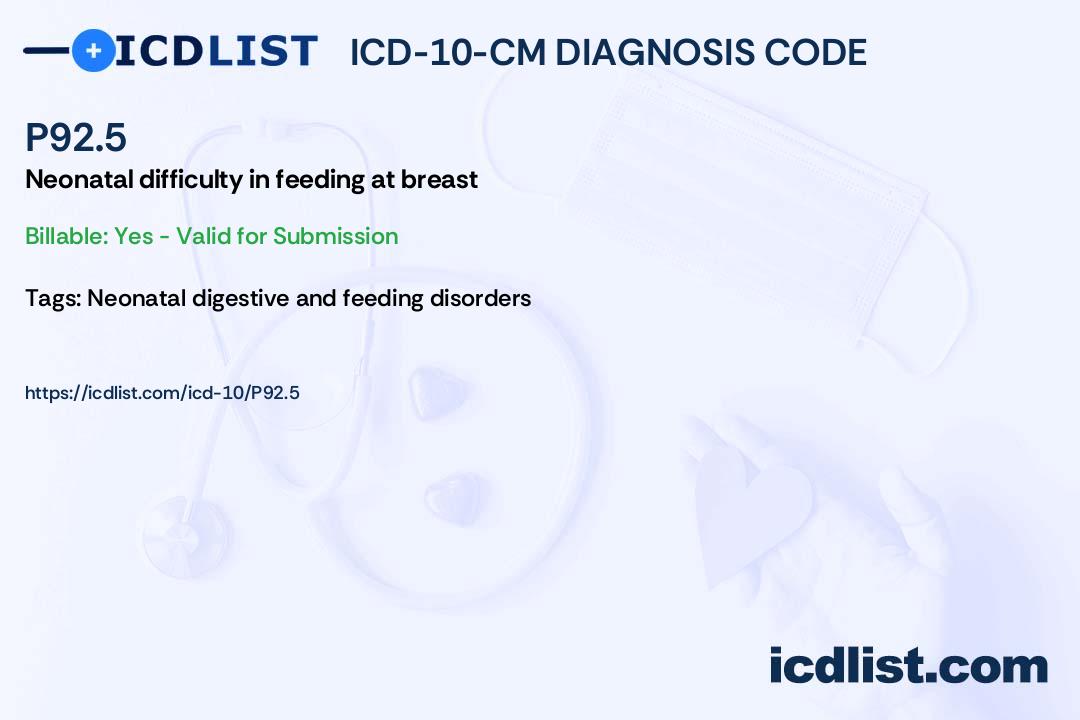 ICDLIST ICD-10-CM DIAGNOSIS CODE

P92.5

Neonatal difficulty in feeding at breast

Billable: Yes - Valid for Submission

Tags: Neonatal digestive and feeding disorders

https://icdlist.com/icd-10/P92.5

icdlist.com